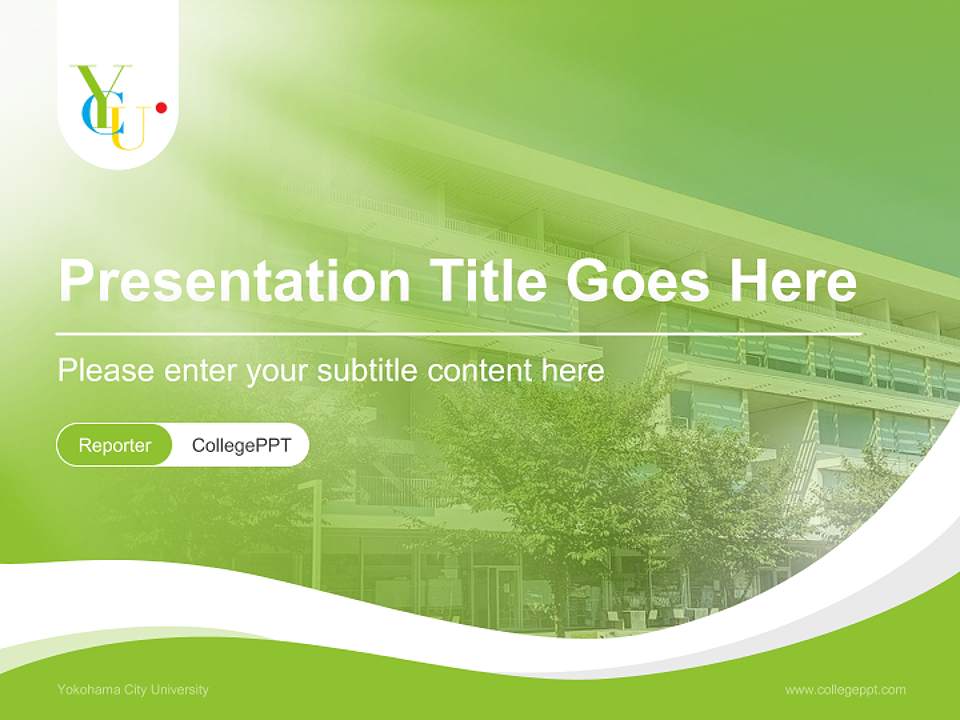 YCU

Presentation Title Goes Here

Please enter your subtitle content here

Reporter CollegePPT

Yokohama City University

www.collegeppt.com